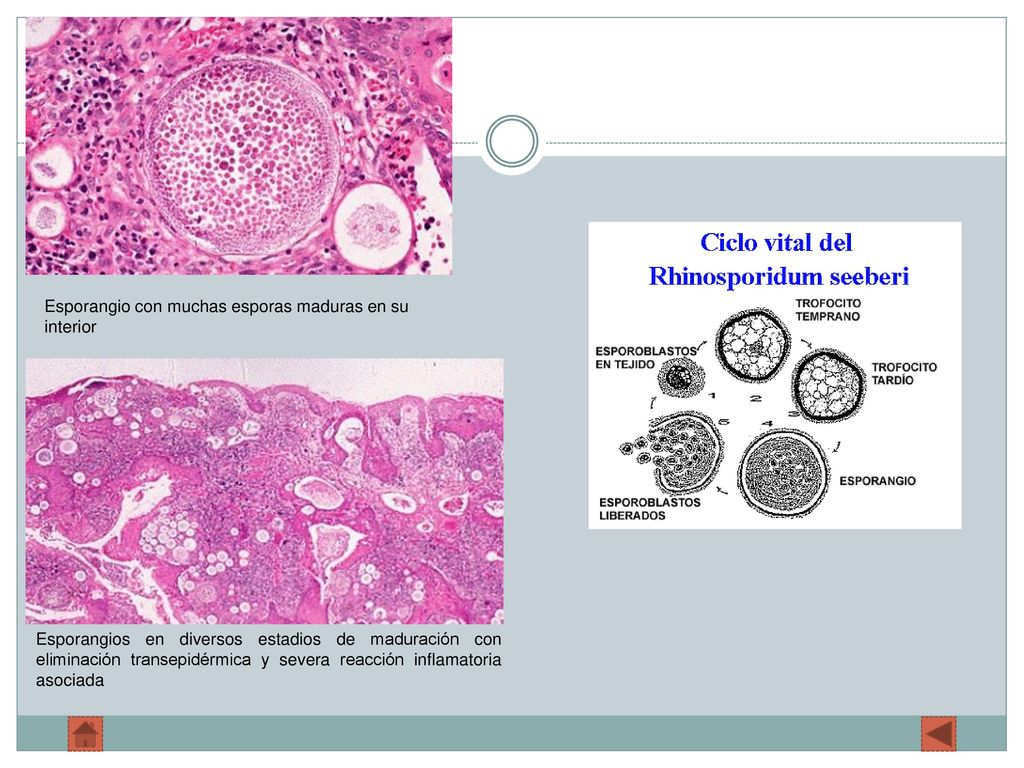 Esporangio con muchas esporas maduras en su interior

Esporangios en diversos estadios de maduración con eliminación transepidérmica y severa reacción inflamatoria asociada

Ciclo vital del Rhinosporidum seeberi

TROFOCITO TEMPRANO

ESPOROBLASTOS EN TEJIDO

TROFOCITO TARDÍO

1

2

3

4

5

ESPORANGIO

ESPOROBLASTOS LIBERADOS